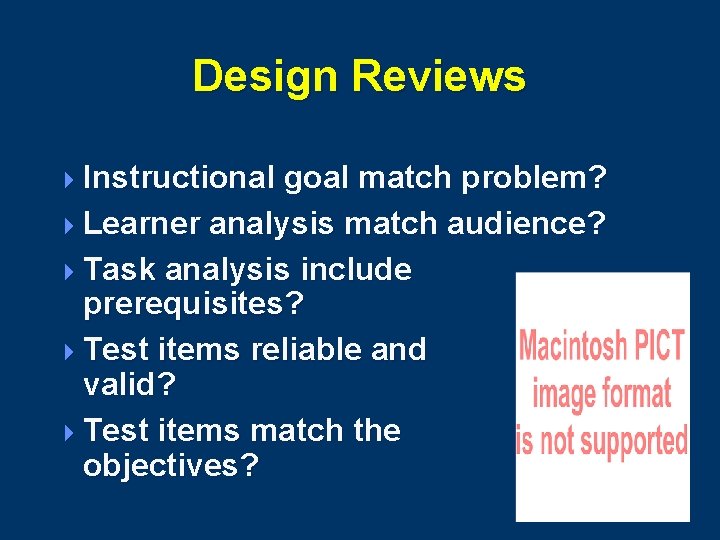 Design Reviews

Instructional goal match problem?

Learner analysis match audience?

Task analysis include prerequisites?

Test items reliable and valid?

Test items match the objectives?

Macintosh PICT image format is not supported